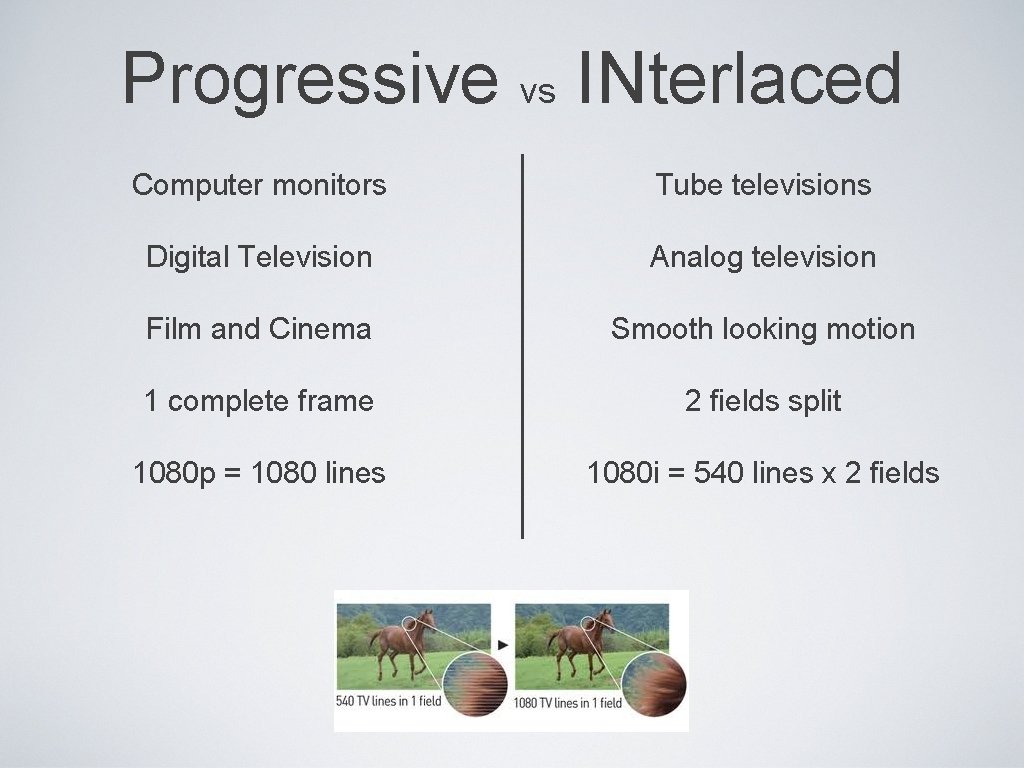 Progressive vs INterlaced

Computer monitors

Digital Television

Film and Cinema

1 complete frame

1080p = 1080 lines

Tube televisions

Analog television

Smooth looking motion

2 fields split

1080i = 540 lines x 2 fields

540 TV lines in 1 field

1080 TV lines in 1 field